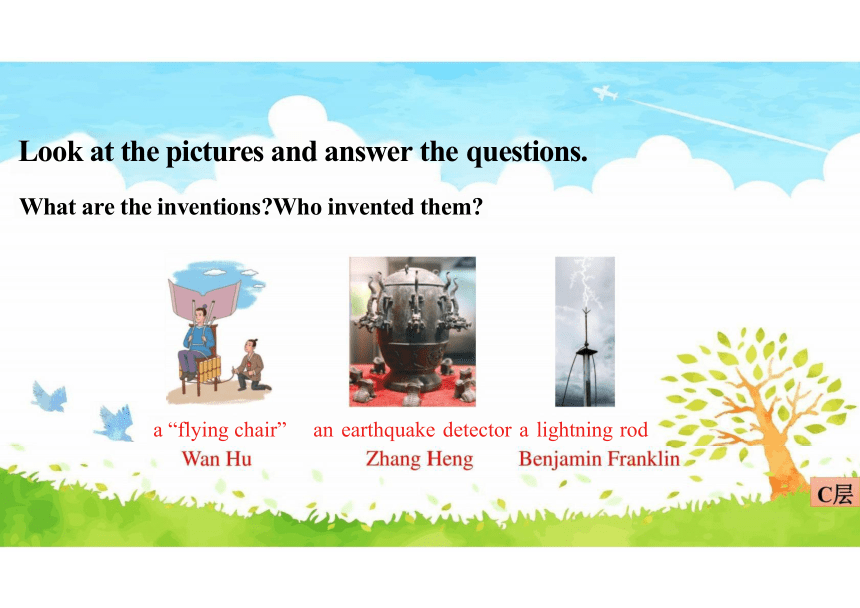 Look at the pictures and answer the questions.

What are the inventions?Who invented them?

a “flying chair”
Wan Hu

an earthquake detector
Zhang Heng

a lightning rod
Benjamin Franklin

C层